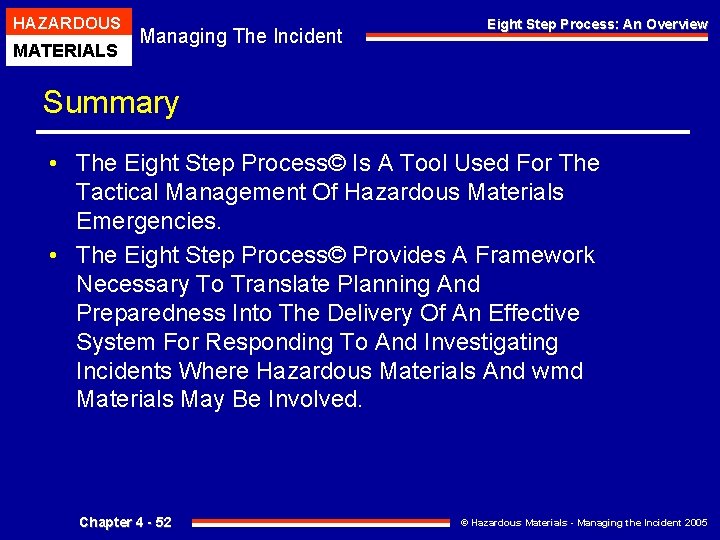 HAZARDOUS
MATERIALS

Managing The Incident

Eight Step Process: An Overview

Summary

• The Eight Step Process© Is A Tool Used For The Tactical Management Of Hazardous Materials Emergencies.

• The Eight Step Process© Provides A Framework Necessary To Translate Planning And Preparedness Into The Delivery Of An Effective System For Responding To And Investigating Incidents Where Hazardous Materials And wmd Materials May Be Involved.

Chapter 4 - 52

© Hazardous Materials - Managing the Incident 2005